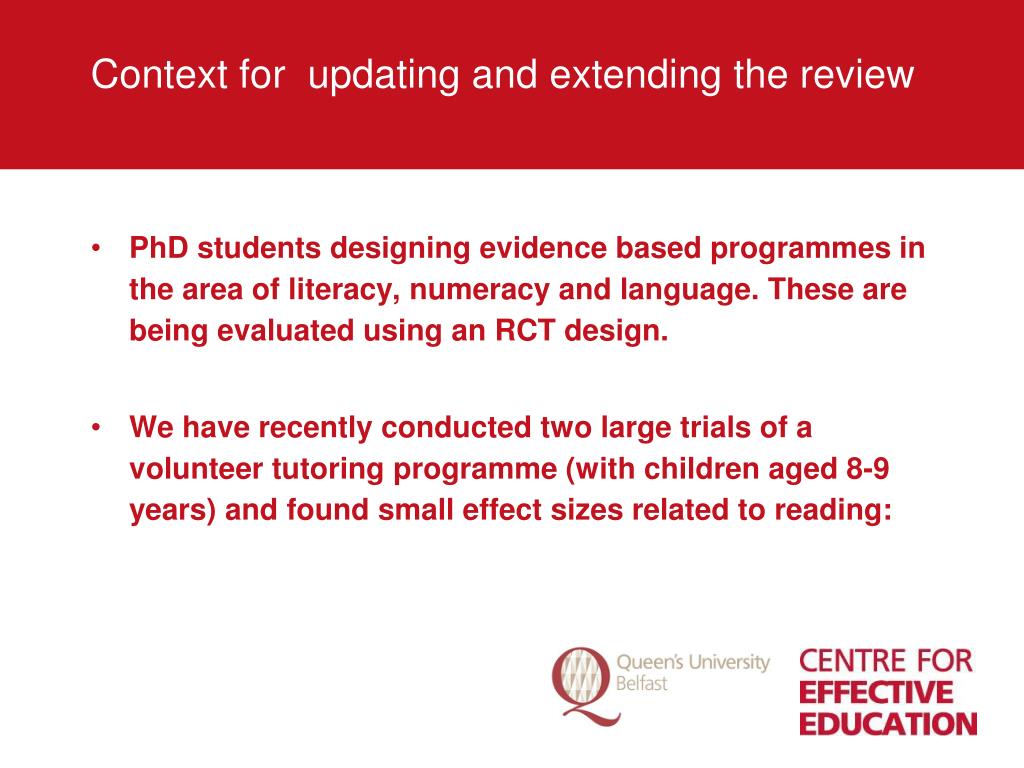 Context for  updating and extending the review

• PhD students designing evidence based programmes in the area of literacy, numeracy and language. These are being evaluated using an RCT design.

• We have recently conducted two large trials of a volunteer tutoring programme (with children aged 8-9 years) and found small effect sizes related to reading:

Queen's University Belfast

CENTRE FOR EFFECTIVE EDUCATION